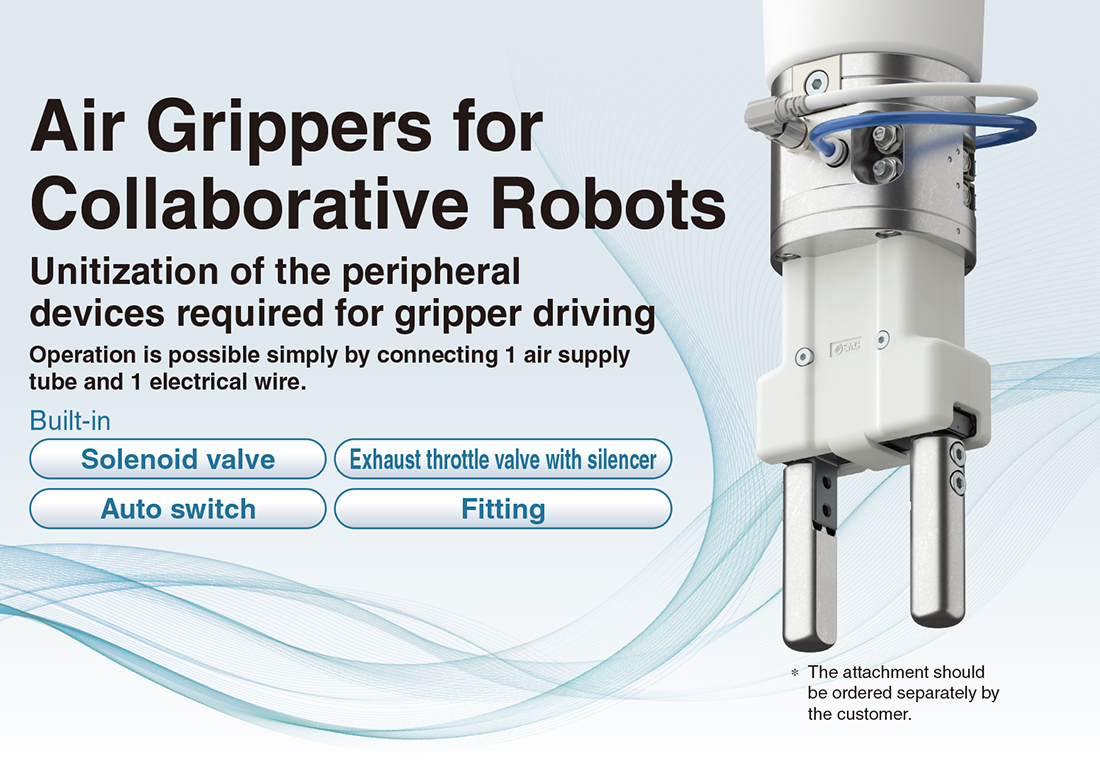 Air Grippers for Collaborative Robots

Unitization of the peripheral devices required for gripper driving

Operation is possible simply by connecting 1 air supply tube and 1 electrical wire.

Built-in

Solenoid valve

Exhaust throttle valve with silencer

Auto switch

Fitting

SMC

* The attachment should be ordered separately by the customer.